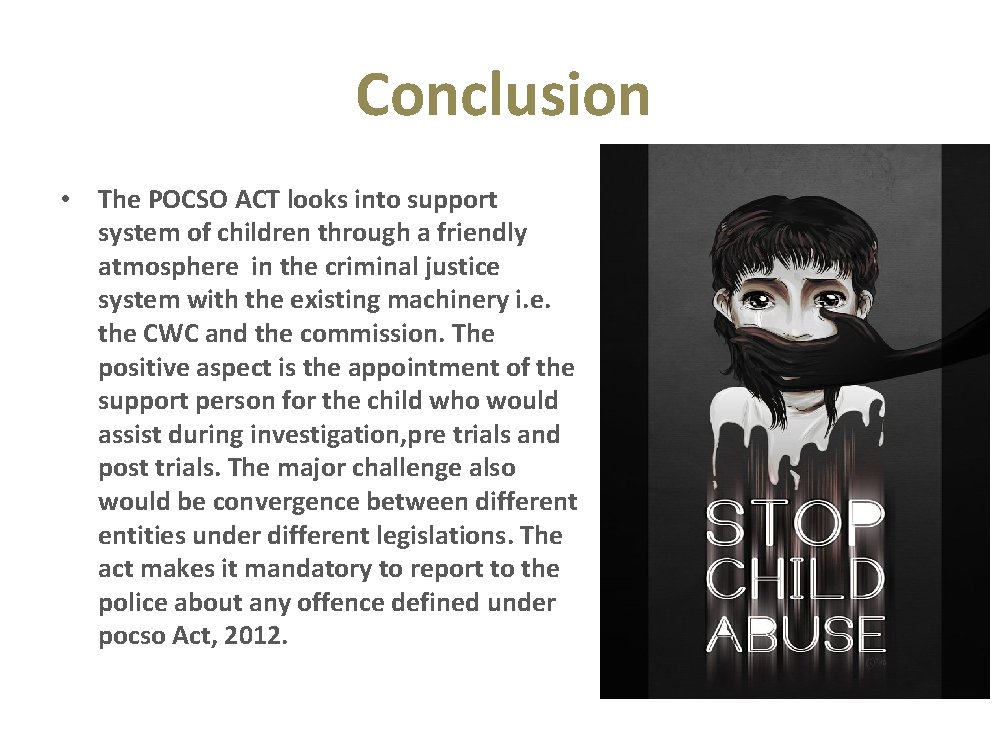 Conclusion

• The POCSO ACT looks into support system of children through a friendly atmosphere in the criminal justice system with the existing machinery i.e. the CWC and the commission. The positive aspect is the appointment of the support person for the child who would assist during investigation,pre trials and post trials. The major challenge also would be convergence between different entities under different legislations. The act makes it mandatory to report to the police about any offence defined under pocso Act, 2012.

STOP
CHILD
ABUSE